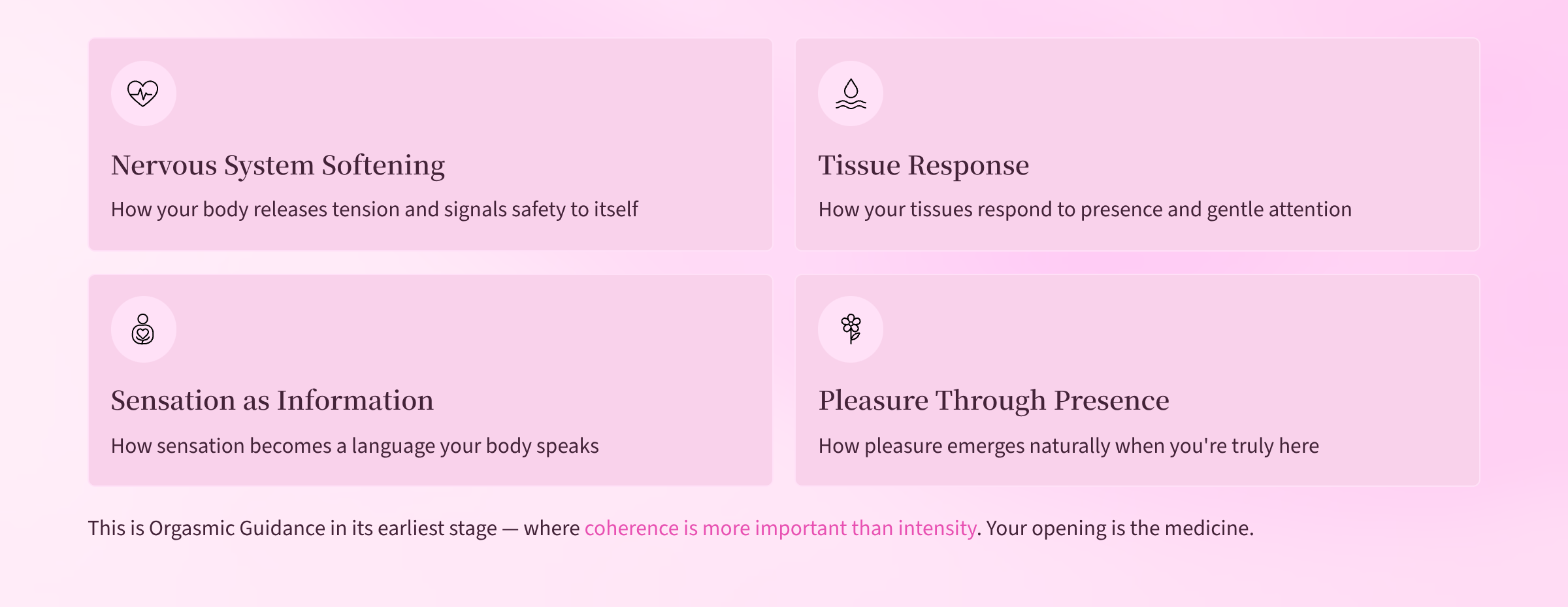 Nervous System Softening

How your body releases tension and signals safety to itself

Tissue Response

How your tissues respond to presence and gentle attention

Sensation as Information

How sensation becomes a language your body speaks

Pleasure Through Presence

How pleasure emerges naturally when you're truly here

This is Orgasmic Guidance in its earliest stage — where coherence is more important than intensity. Your opening is the medicine.